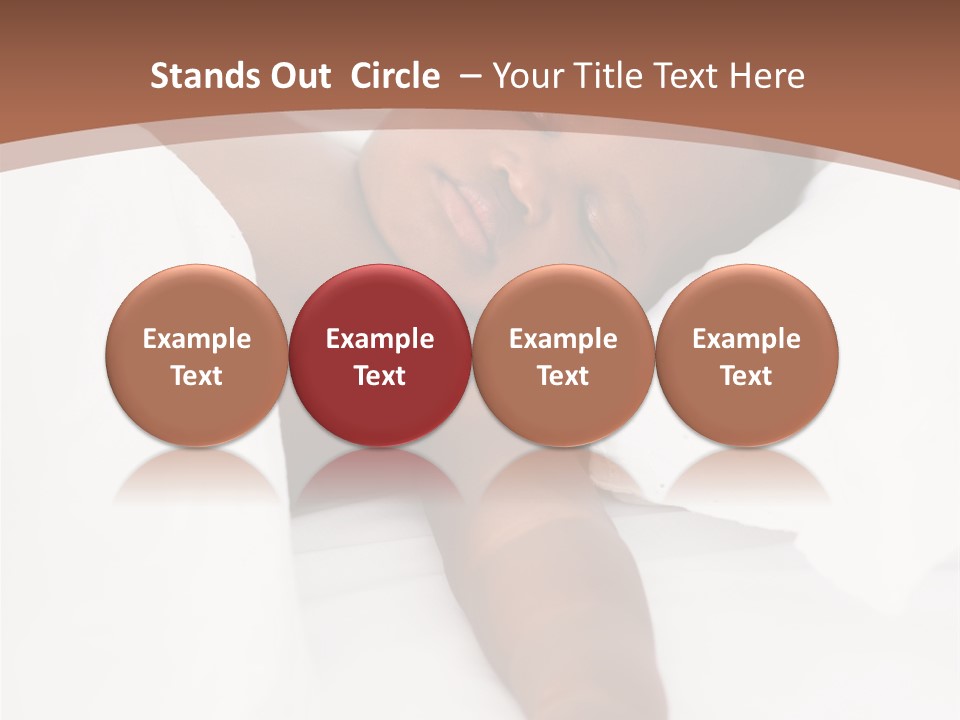 Stands Out Circle – Your Title Text Here

Example Text

Example Text

Example Text

Example Text